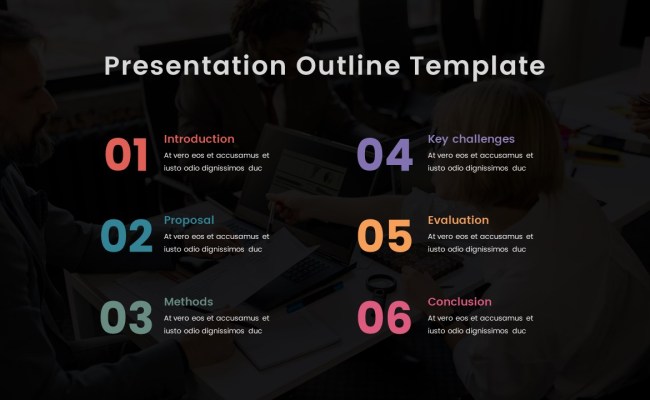 Presentation Outline Template

01
Introduction
At vero eos et accusamus et iusto odio dignissimos duc

02
Proposal
At vero eos et accusamus et iusto odio dignissimos duc

03
Methods
At vero eos et accusamus et iusto odio dignissimos duc

04
Key challenges
At vero eos et accusamus et iusto odio dignissimos duc

05
Evaluation
At vero eos et accusamus et iusto odio dignissimos duc

06
Conclusion
At vero eos et accusamus et iusto odio dignissimos duc